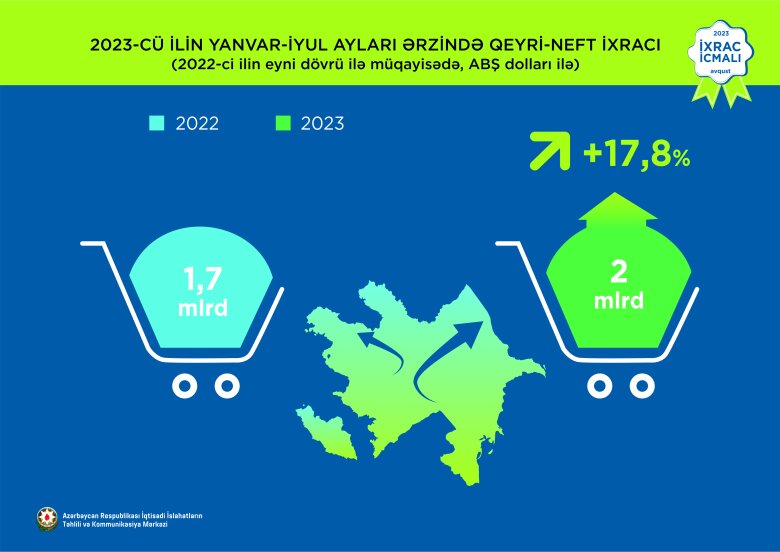 2023-CÜ İLİN YANVAR-İYUL AYLARI ƏRZİNDƏ QEYRİ-NEFT İXRACI
(2022-ci ilin eyni dövrü ilə müqayisədə, ABŞ dolları ilə)

2023
İXRAC
İCMALI
avqust

2022
2023

+17,8%

1,7
mlrd

2
mlrd

Azərbaycan Respublikası İqtisadi İslahatların
Təhlili və Kommunikasiya Mərkəzi